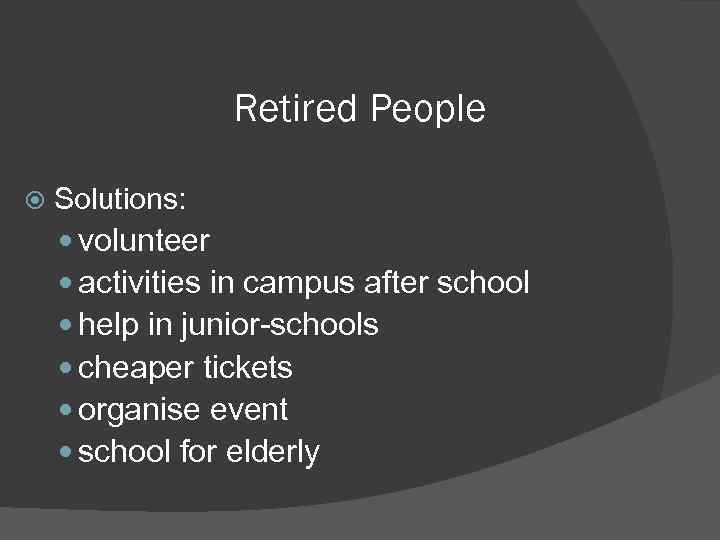 Retired People

Solutions:
- volunteer
- activities in campus after school
- help in junior-schools
- cheaper tickets
- organise event
- school for elderly